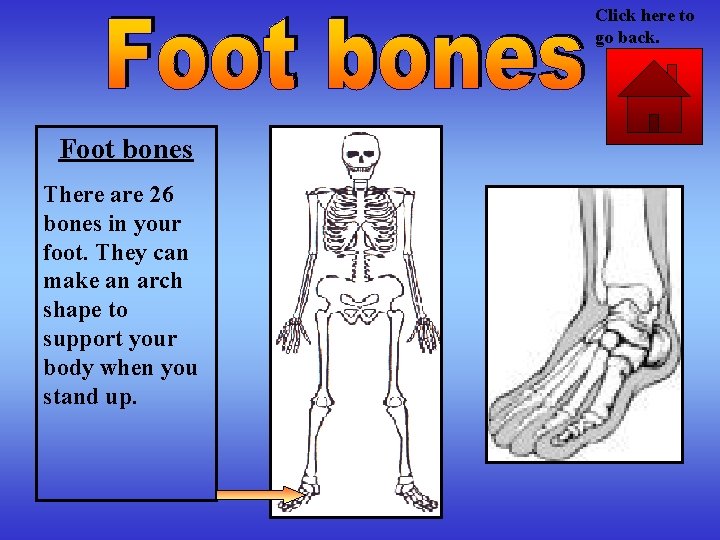 Foot bones

Click here to go back.

Foot bones

There are 26 bones in your foot. They can make an arch shape to support your body when you stand up.